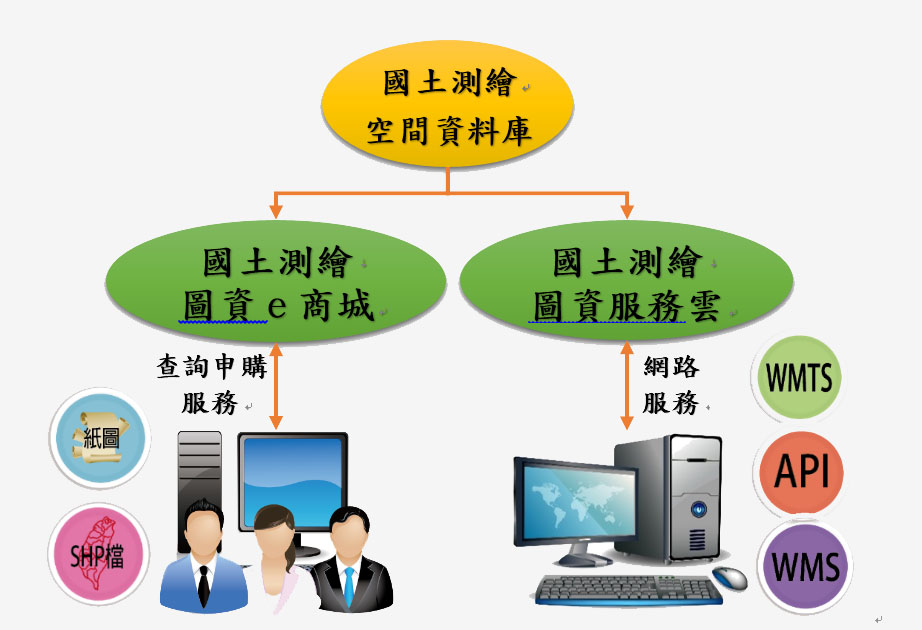 國土測繪
空間資料庫

國土測繪
圖資 e 商城

國土測繪
圖資服務雲

查詢申購
服務

網路
服務

紙圖

SHP檔

WMTS

API

WMS